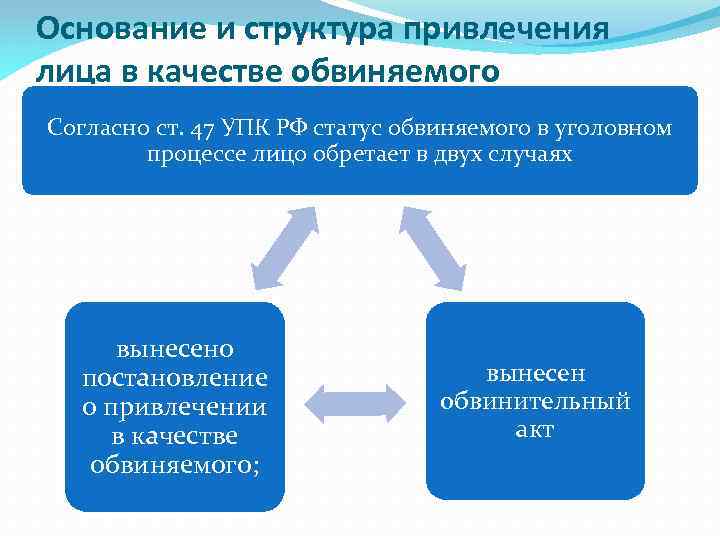 Основание и структура привлечения лица в качестве обвиняемого

Согласно ст. 47 УПК РФ статус обвиняемого в уголовном процессе лицо обретает в двух случаях

вынесено постановление о привлечении в качестве обвиняемого;

вынесен обвинительный акт